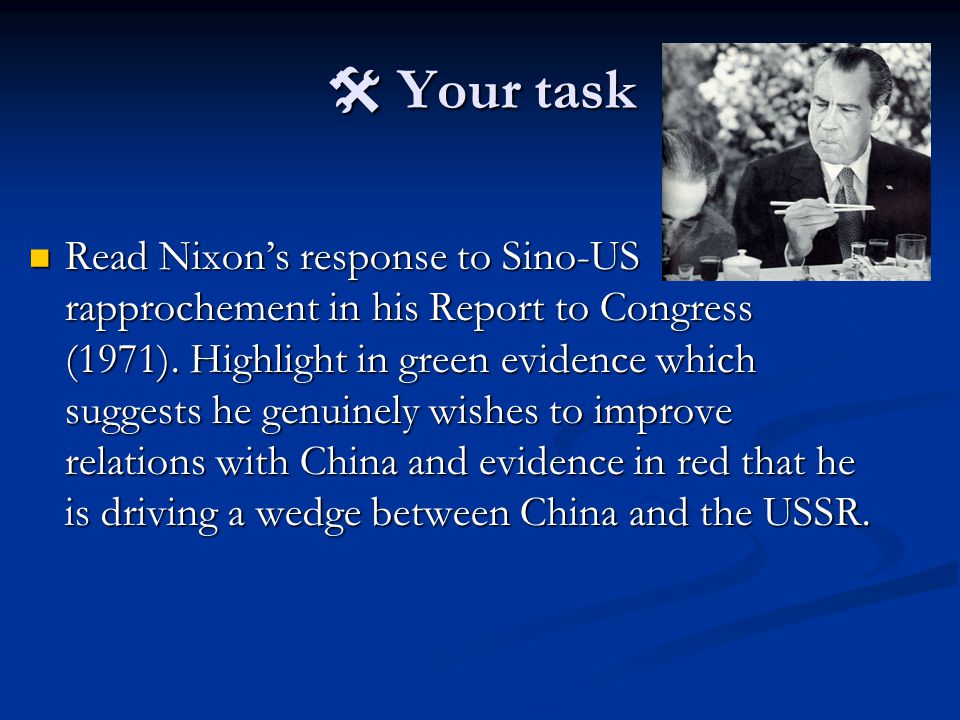 Your task

Read Nixon's response to Sino-US rapprochement in his Report to Congress (1971). Highlight in green evidence which suggests he genuinely wishes to improve relations with China and evidence in red that he is driving a wedge between China and the USSR.